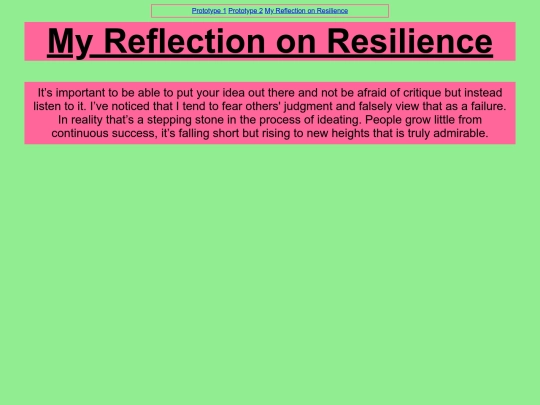 Prototype 1 Prototype 2 My Reflection on Resilience

My Reflection on Resilience

It's important to be able to put your idea out there and not be afraid of critique but instead listen to it. I've noticed that I tend to fear others' judgment and falsely view that as a failure. In reality that's a stepping stone in the process of ideating. People grow little from continuous success, it's falling short but rising to new heights that is truly admirable.